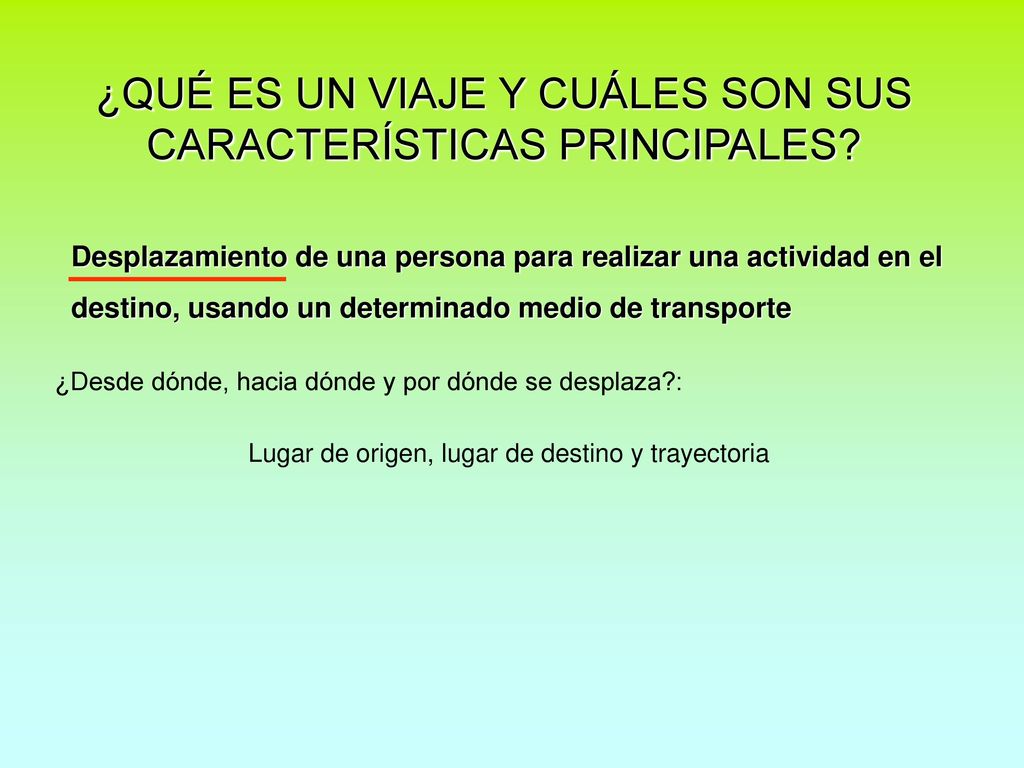 ¿QUÉ ES UN VIAJE Y CUÁLES SON SUS CARACTERÍSTICAS PRINCIPALES?

Desplazamiento de una persona para realizar una actividad en el destino, usando un determinado medio de transporte

¿Desde dónde, hacia dónde y por dónde se desplaza?:

Lugar de origen, lugar de destino y trayectoria